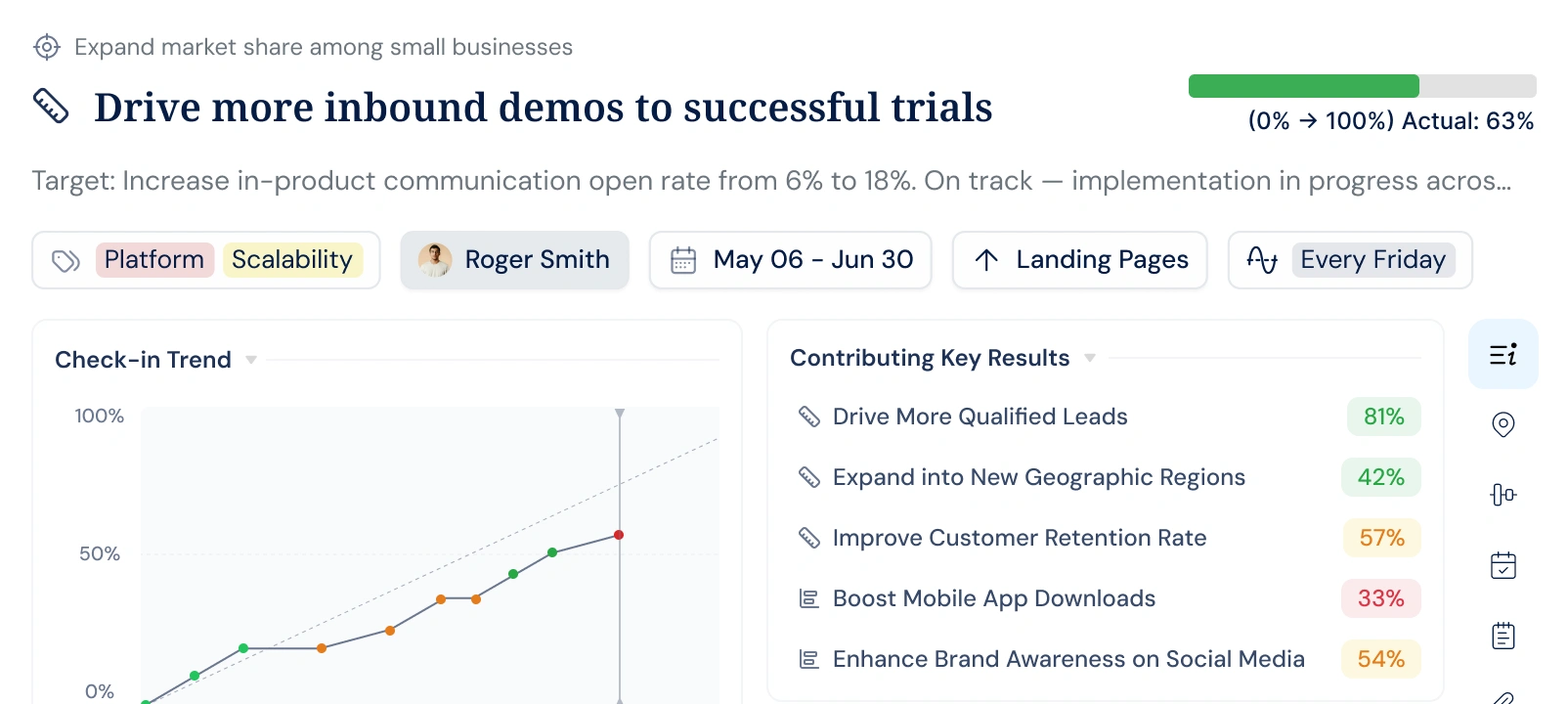 Expand market share among small businesses

Drive more inbound demos to successful trials

(0% → 100%) Actual: 63%

Target: Increase in-product communication open rate from 6% to 18%. On track — implementation in progress acros...

Platform Scalability

Roger Smith

May 06 - Jun 30

Landing Pages

Every Friday

Check-in Trend

100%

50%

0%

Contributing Key Results

Drive More Qualified Leads 81%

Expand into New Geographic Regions 42%

Improve Customer Retention Rate 57%

Boost Mobile App Downloads 33%

Enhance Brand Awareness on Social Media 54%